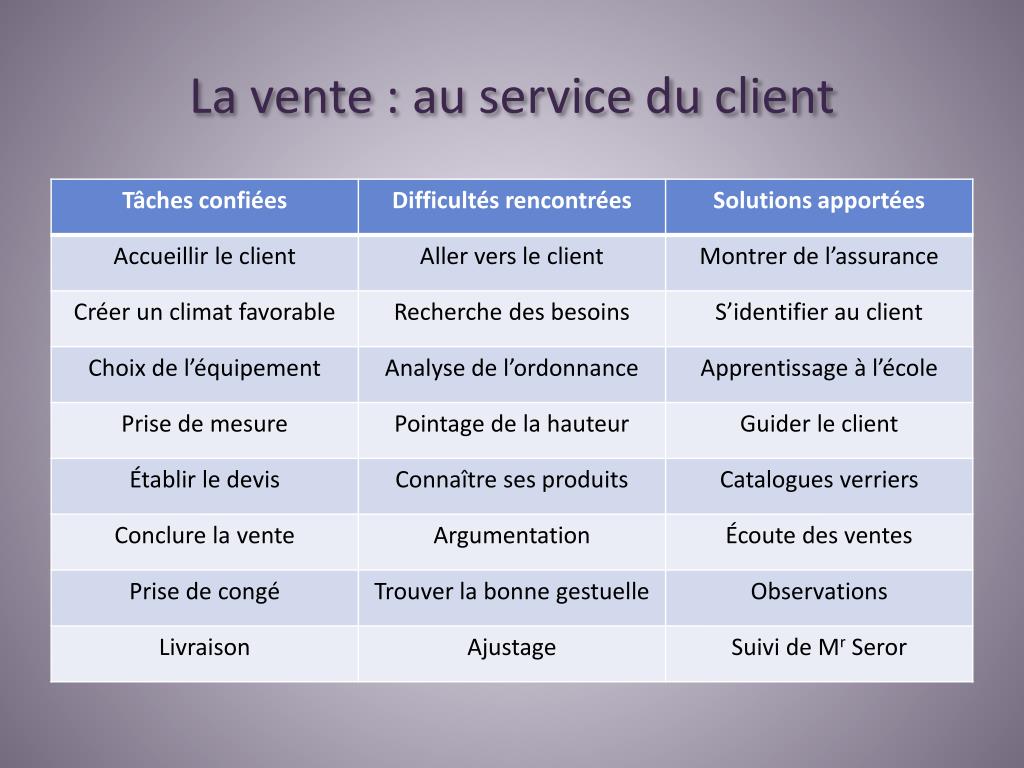 La vente : au service du client

| Tâches confiées | Difficultés rencontrées | Solutions apportées |
|---|---|---|
| Accueillir le client | Aller vers le client | Montrer de l’assurance |
| Créer un climat favorable | Recherche des besoins | S’identifier au client |
| Choix de l’équipement | Analyse de l’ordonnance | Apprentissage à l’école |
| Prise de mesure | Pointage de la hauteur | Guider le client |
| Établir le devis | Connaître ses produits | Catalogues verriers |
| Conclure la vente | Argumentation | Écoute des ventes |
| Prise de congé | Trouver la bonne gestuelle | Observations |
| Livraison | Ajustage | Suivi de M$^r$ Seror |